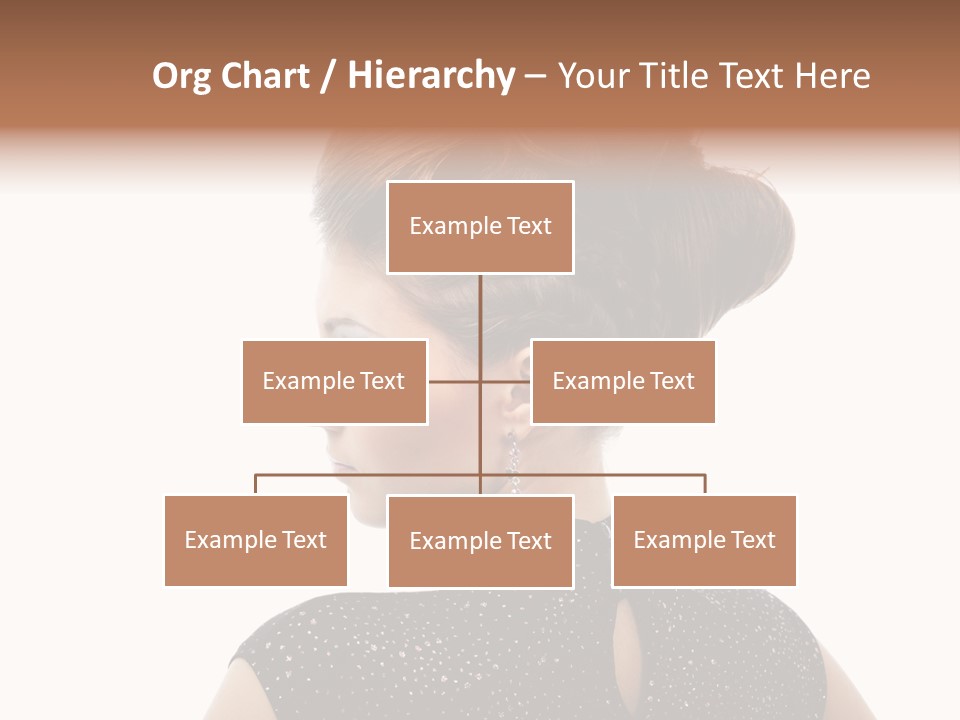 Org Chart / Hierarchy – Your Title Text Here

Example Text

Example Text

Example Text

Example Text

Example Text

Example Text